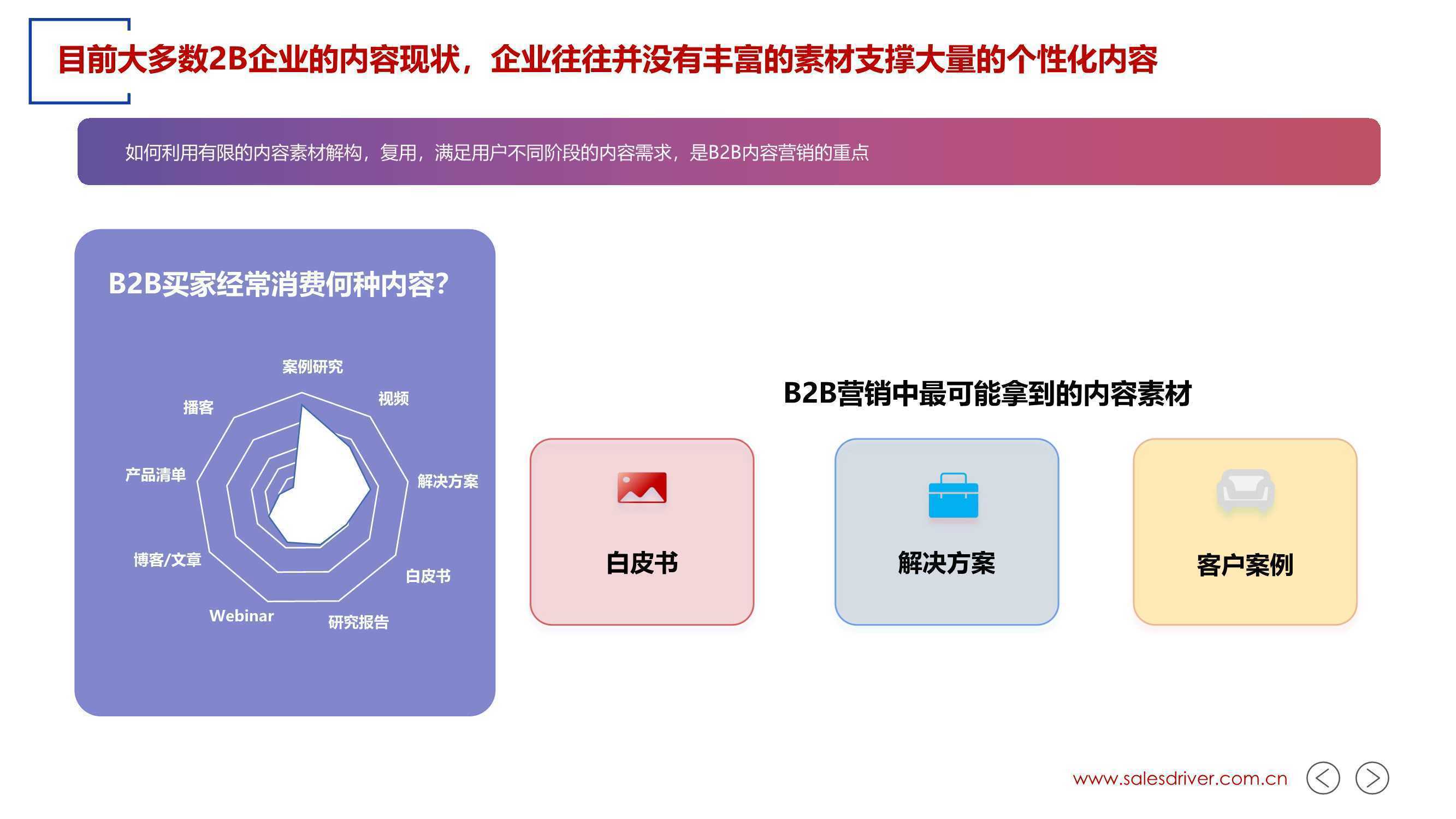 目前大多数2B企业的内容现状，企业往往并没有丰富的素材支撑大量的个性化内容

如何利用有限的内容素材解构，复用，满足用户不同阶段的内容需求，是B2B内容营销的重点

B2B买家经常消费何种内容?

案例研究
视频
解决方案
白皮书
研究报告
Webinar
博客/文章
产品清单
播客

B2B营销中最可能拿到的内容素材

白皮书

解决方案

客户案例

www.salesdriver.com.cn